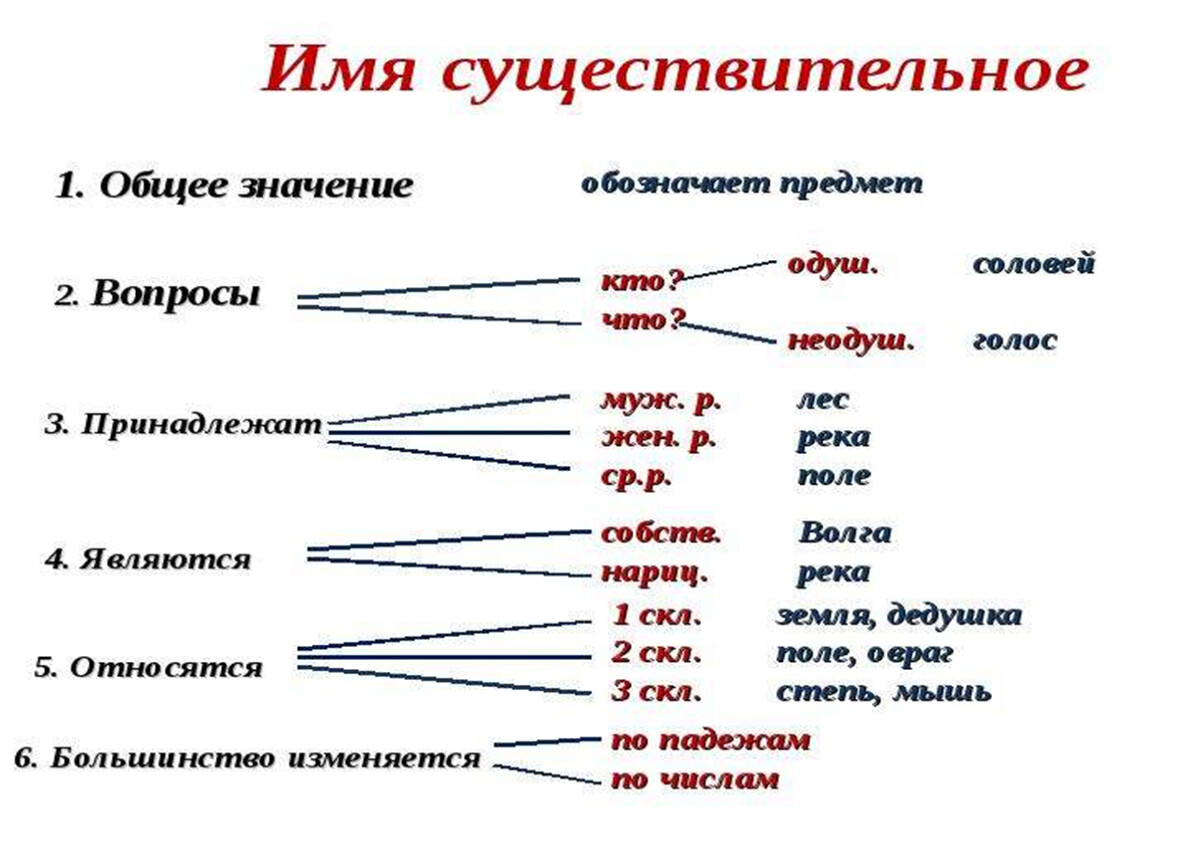 Имя существительное

1. Общее значение обозначает предмет

2. Вопросы
кто? одуш. соловей
что? неодуш. голос

3. Принадлежат
муж. р. лес
жен. р. река
ср.р. поле

4. Являются
собств. Волга
нариц. река

5. Относятся
1 скл. земля, дедушка
2 скл. поле, овраг
3 скл. степь, мышь

6. Большинство изменяется
по падежам
по числам